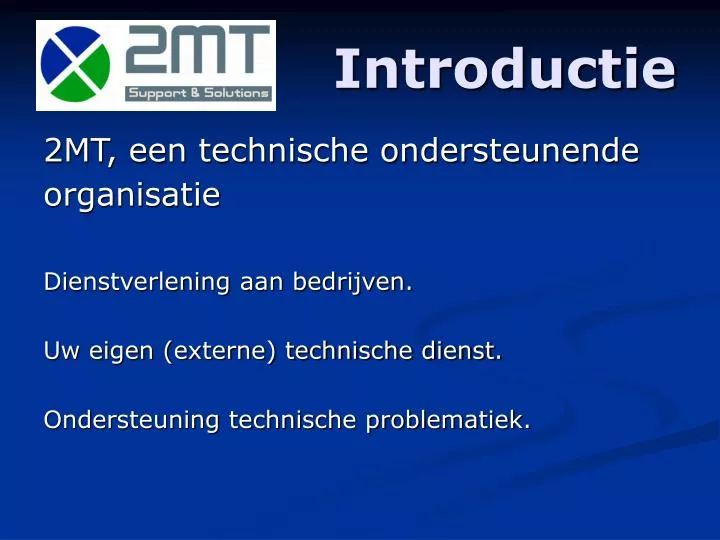 2MT
Support & Solutions

Introductie

2MT, een technische ondersteunende organisatie

Dienstverlening aan bedrijven.

Uw eigen (externe) technische dienst.

Ondersteuning technische problematiek.